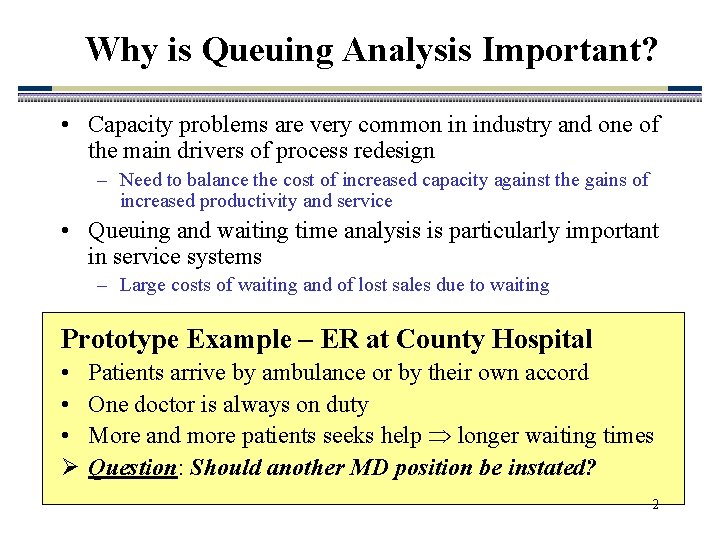 Why is Queuing Analysis Important?

• Capacity problems are very common in industry and one of the main drivers of process redesign
– Need to balance the cost of increased capacity against the gains of increased productivity and service

• Queuing and waiting time analysis is particularly important in service systems
– Large costs of waiting and of lost sales due to waiting

Prototype Example – ER at County Hospital
• Patients arrive by ambulance or by their own accord
• One doctor is always on duty
• More and more patients seeks help $\Rightarrow$ longer waiting times
➢ Question: Should another MD position be instated?

2